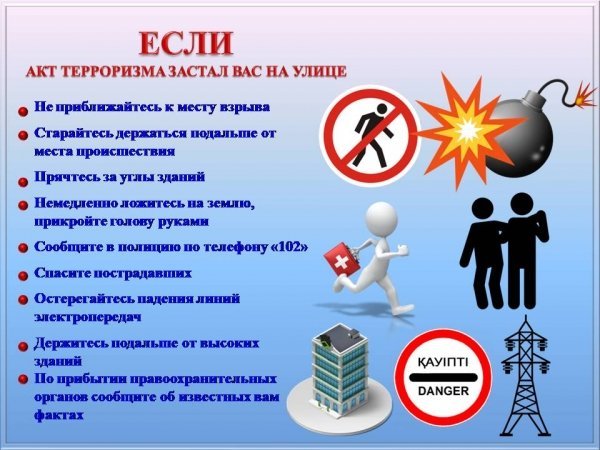 ЕСЛИ
АКТ ТЕРРОРИЗМА ЗАСТАЛ ВАС НА УЛИЦЕ

Не приближайтесь к месту взрыва

Старайтесь держаться подальше от места происшествия

Прячтесь за углы зданий

Немедленно ложитесь на землю, прикройте голову руками

Сообщите в полицию по телефону «102»

Спасите пострадавших

Остерегайтесь падения линий электропередач

Держитесь подальше от высоких зданий

По прибытии правоохранительных органов сообщите об известных вам фактах

ҚАУІПТІ
DANGER